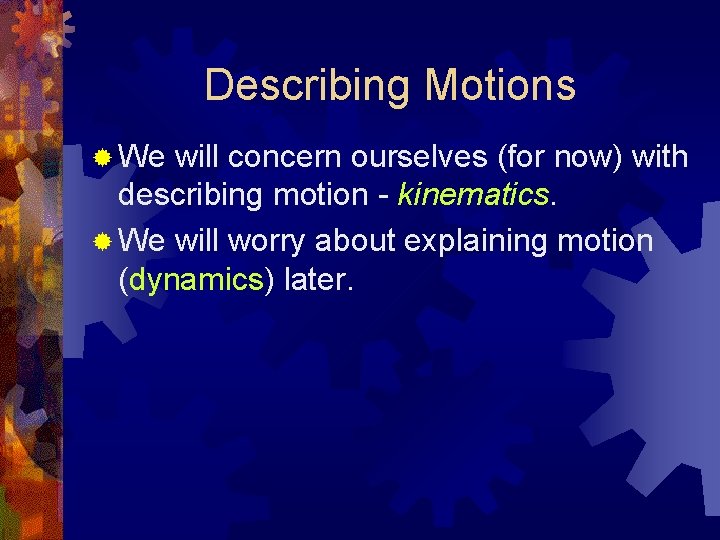 Describing Motions

We will concern ourselves (for now) with describing motion - kinematics.

We will worry about explaining motion (dynamics) later.